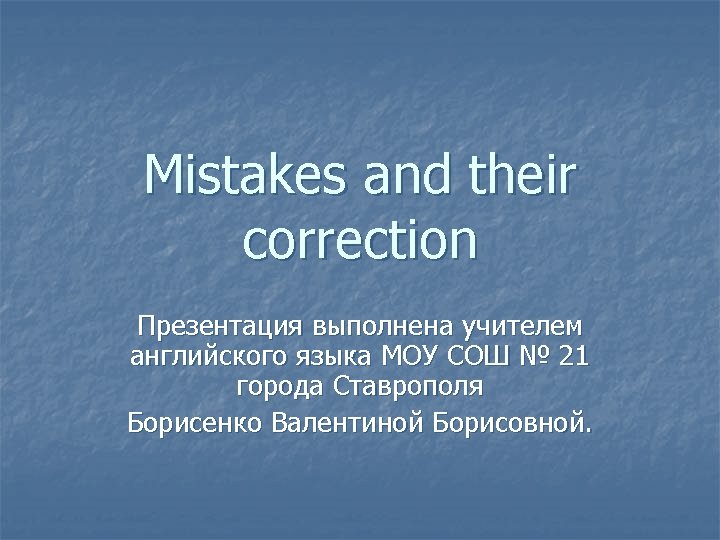 Mistakes and their correction

Презентация выполнена учителем английского языка МОУ СОШ № 21 города Ставрополя

Борисенко Валентиной Борисовной.